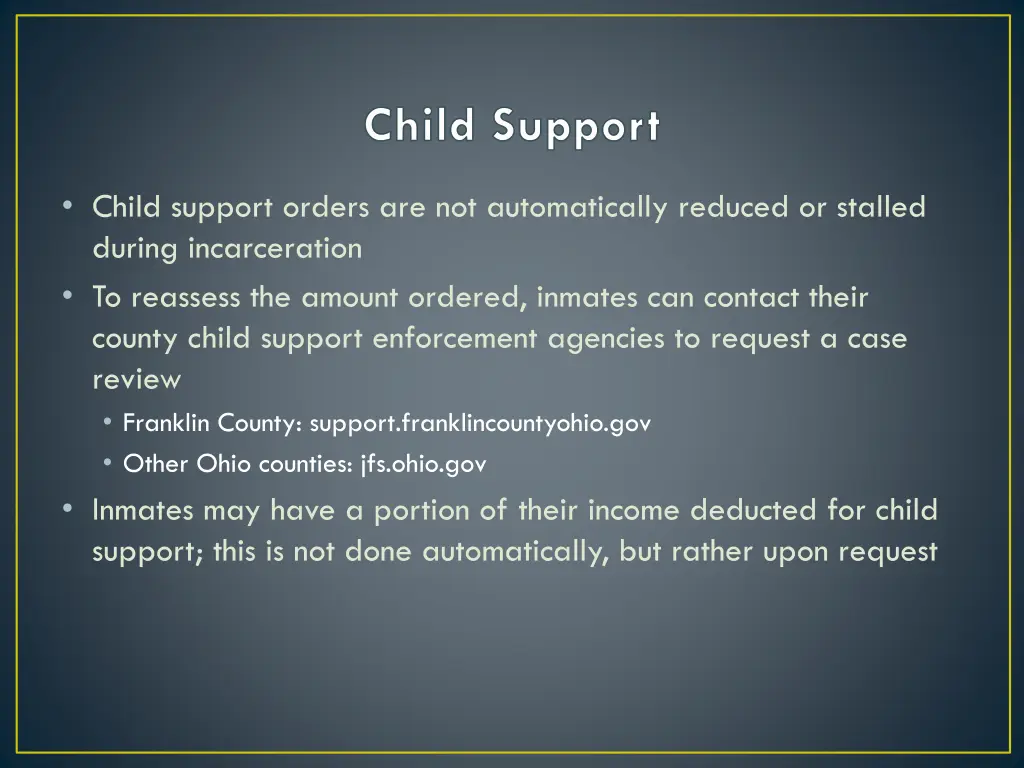 Child Support

• Child support orders are not automatically reduced or stalled during incarceration
• To reassess the amount ordered, inmates can contact their county child support enforcement agencies to request a case review
  • Franklin County: support.franklincountyohio.gov
  • Other Ohio counties: jfs.ohio.gov
• Inmates may have a portion of their income deducted for child support; this is not done automatically, but rather upon request